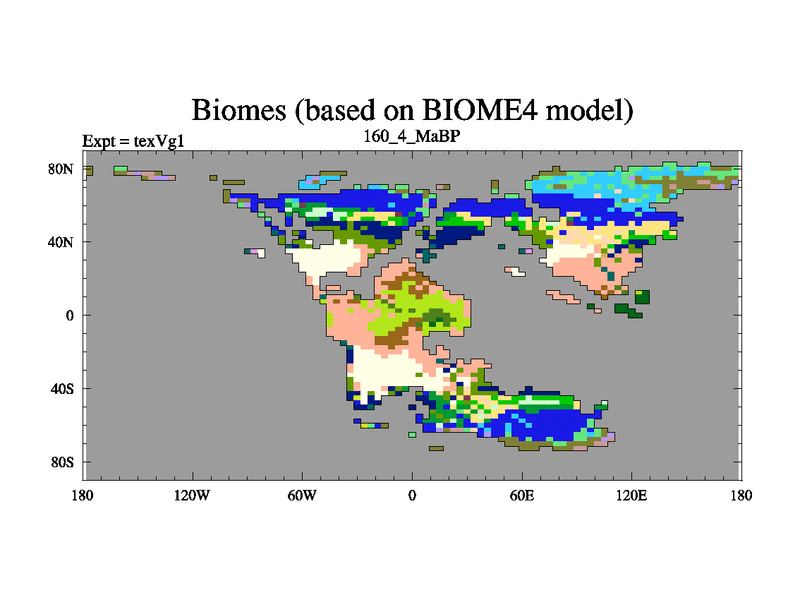 Biomes (based on BIOME4 model)

Expt = texVg1

160_4_MaBP

80N

40N

0

40S

80S

180

120W

60W

0

60E

120E

180